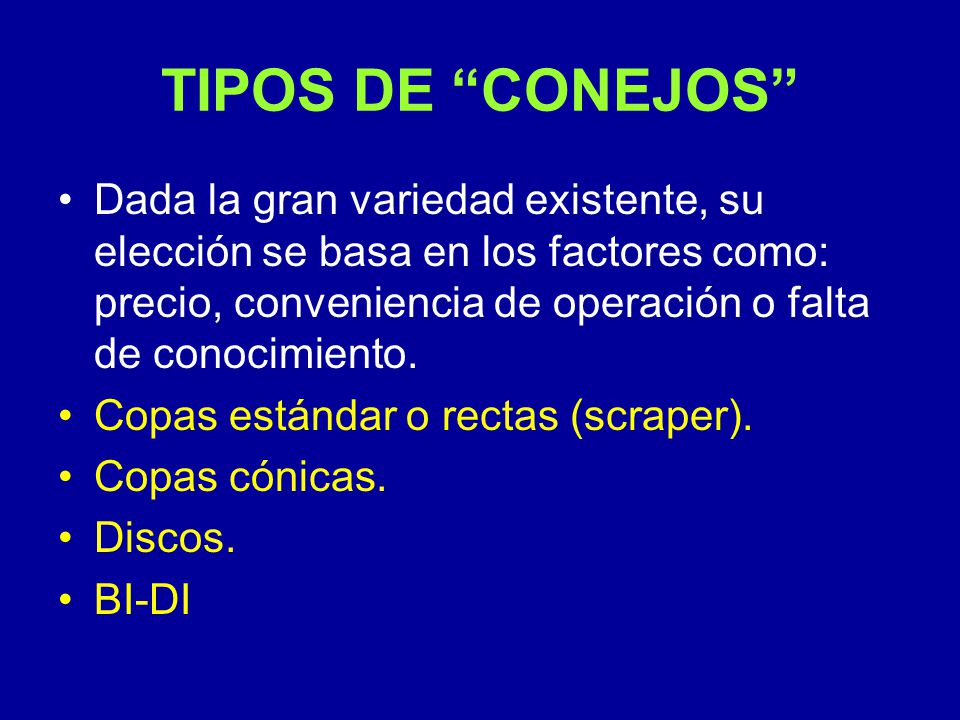 TIPOS DE “CONEJOS”

• Dada la gran variedad existente, su elección se basa en los factores como: precio, conveniencia de operación o falta de conocimiento.
• Copas estándar o rectas (scraper).
• Copas cónicas.
• Discos.
• BI-DI